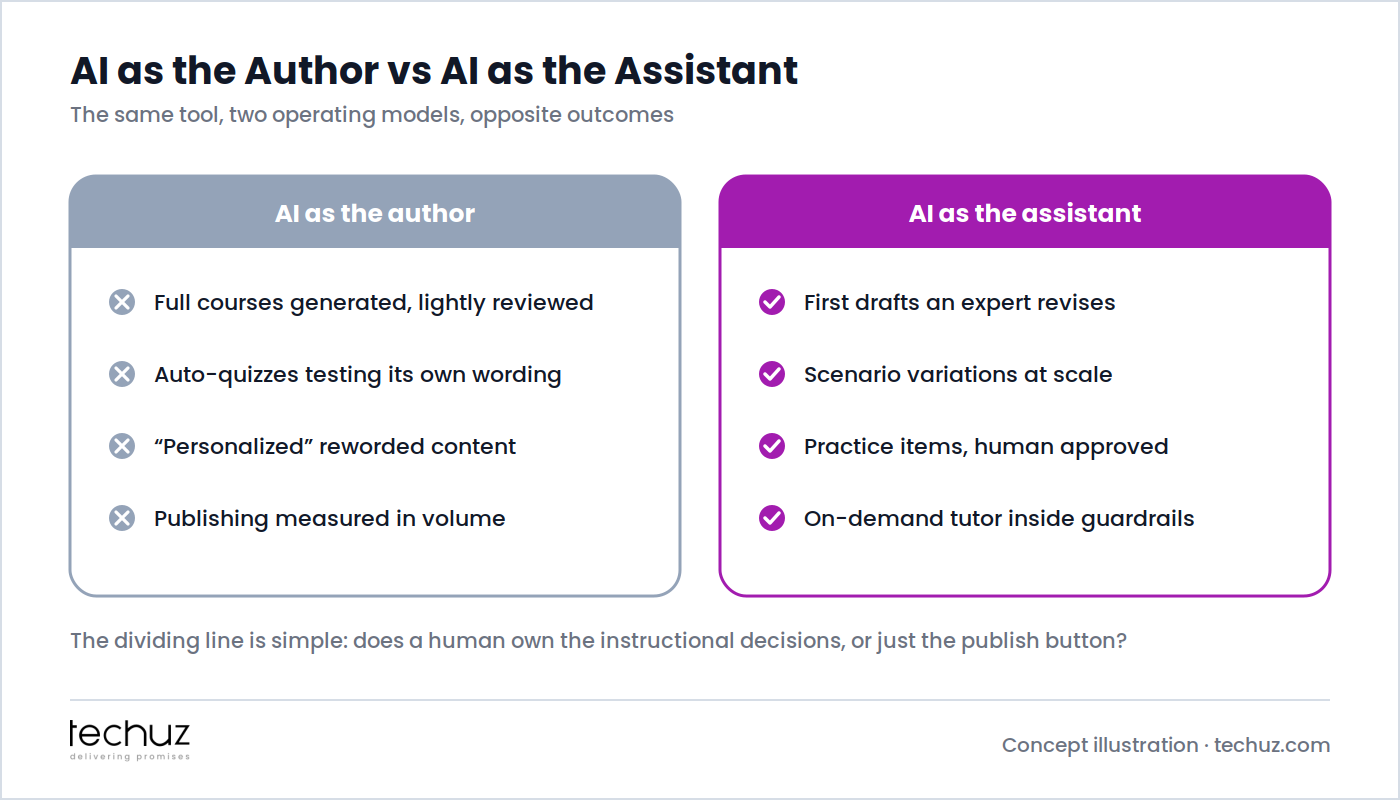 AI as the Author vs AI as the Assistant

The same tool, two operating models, opposite outcomes

AI as the author

Full courses generated, lightly reviewed

Auto-quizzes testing its own wording

“Personalized” reworded content

Publishing measured in volume

AI as the assistant

First drafts an expert revises

Scenario variations at scale

Practice items, human approved

On-demand tutor inside guardrails

The dividing line is simple: does a human own the instructional decisions, or just the publish button?

techuz
delivering promises

Concept illustration · techuz.com